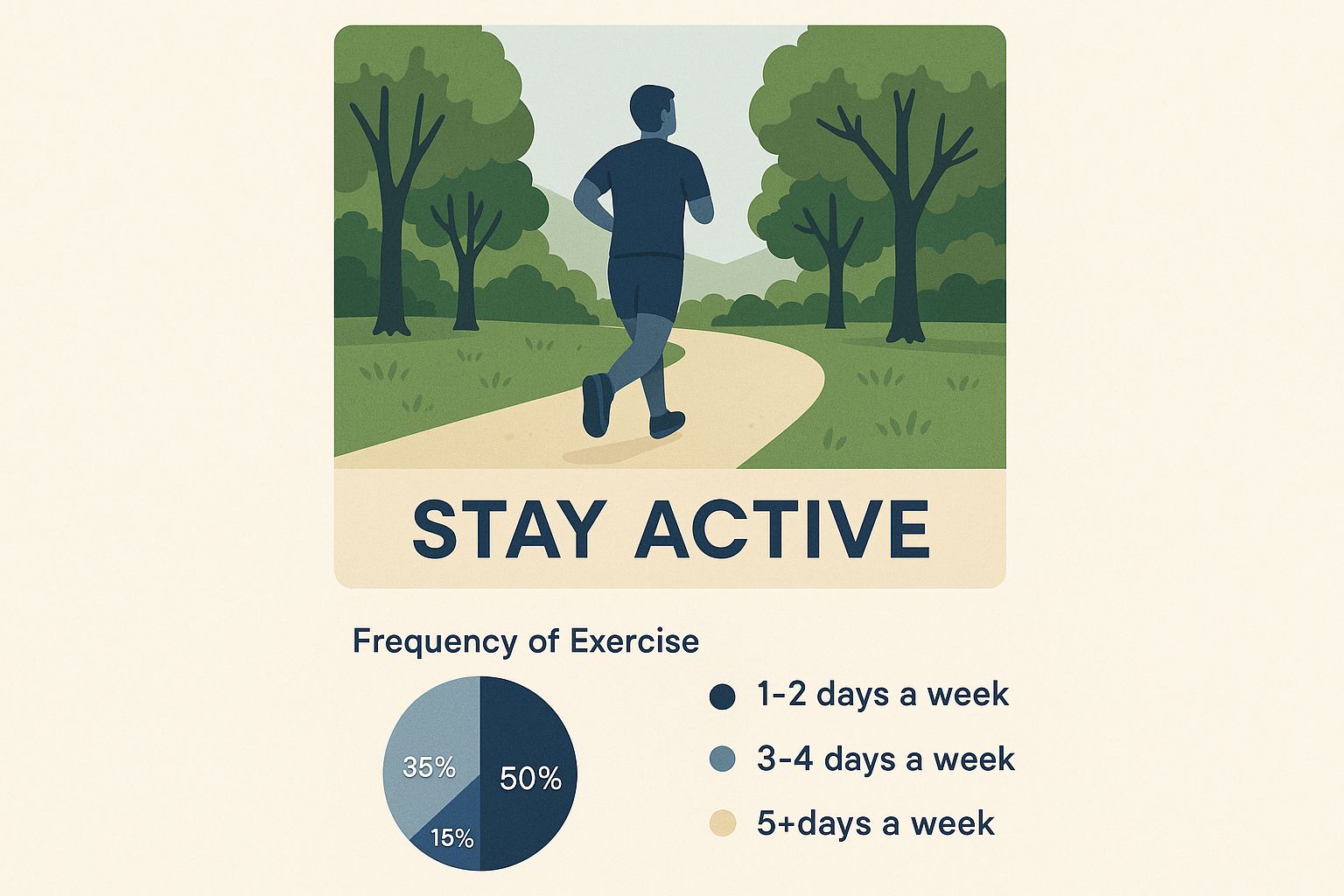 STAY ACTIVE

Frequency of Exercise

35%
50%
15%

1-2 days a week
3-4 days a week
5+days a week